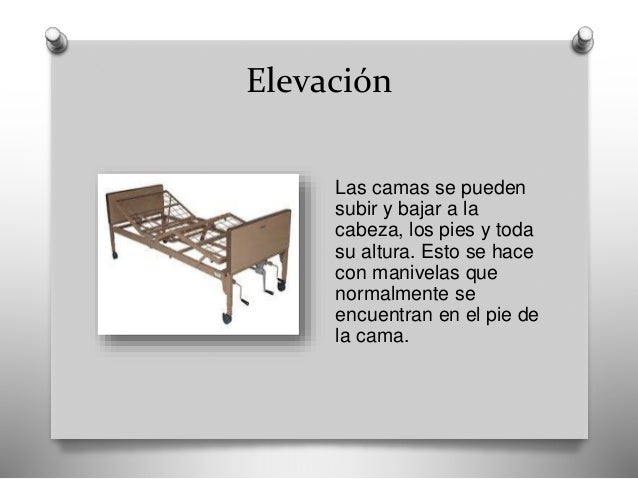 Elevación

Las camas se pueden subir y bajar a la cabeza, los pies y toda su altura. Esto se hace con manivelas que normalmente se encuentran en el pie de la cama.